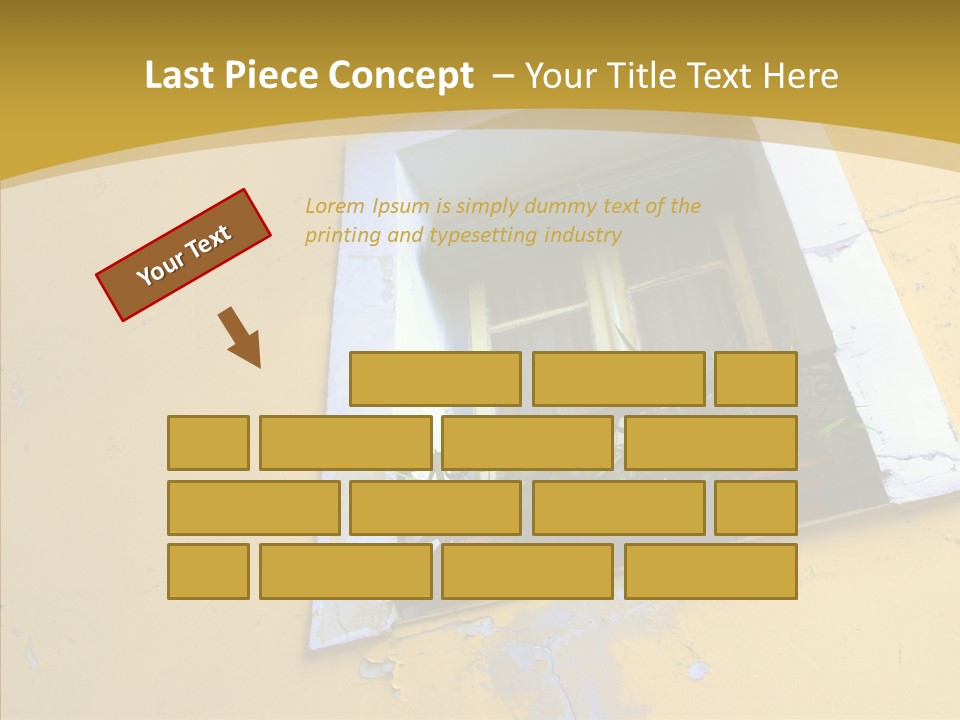 Last Piece Concept – Your Title Text Here

Your Text

Lorem Ipsum is simply dummy text of the printing and typesetting industry